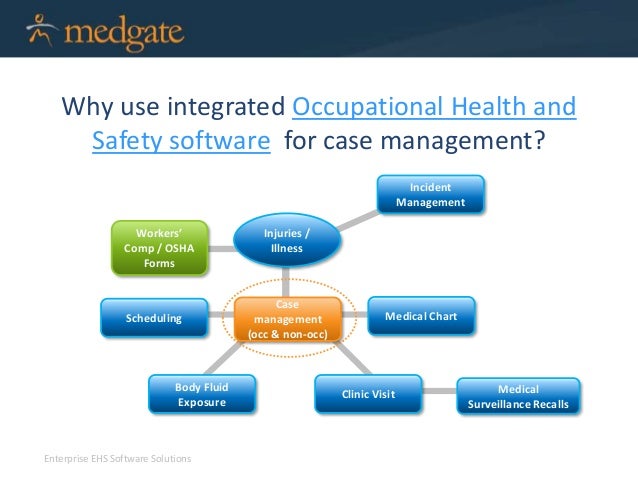 medgate

Why use integrated Occupational Health and Safety software for case management?

Incident Management

Workers' Comp / OSHA Forms

Injuries / Illness

Scheduling

Case management (occ & non-occ)

Medical Chart

Body Fluid Exposure

Clinic Visit

Medical Surveillance Recalls

Enterprise EHS Software Solutions